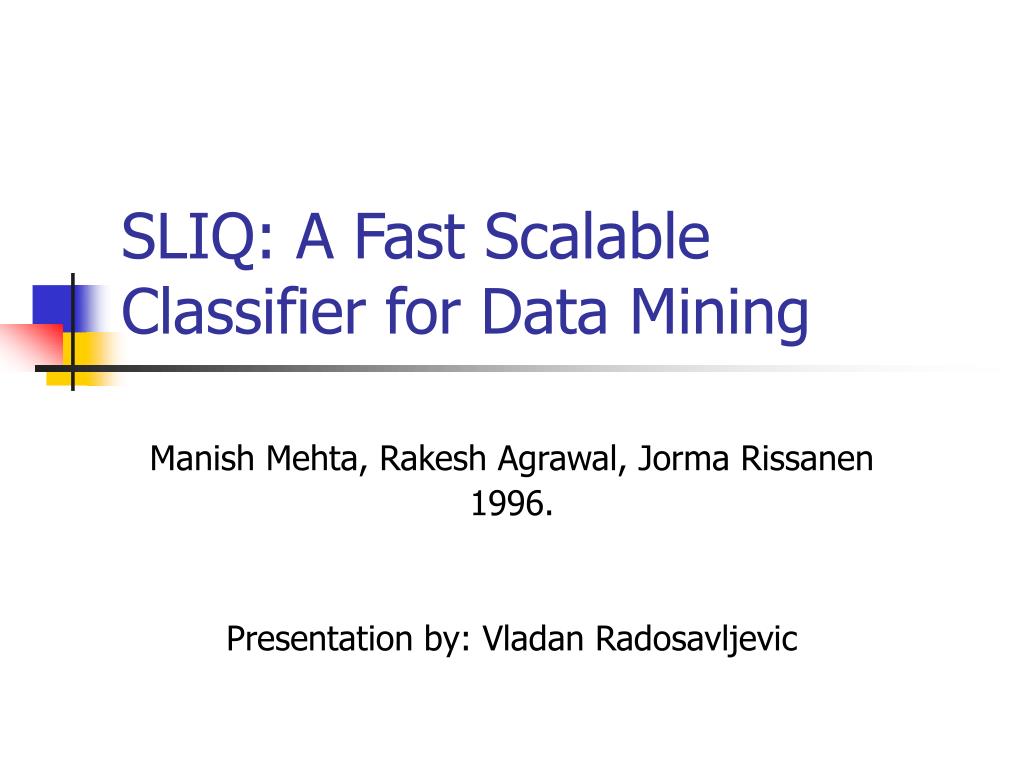 SLIQ: A Fast Scalable Classifier for Data Mining

Manish Mehta, Rakesh Agrawal, Jorma Rissanen
1996.

Presentation by: Vladan Radosavljevic